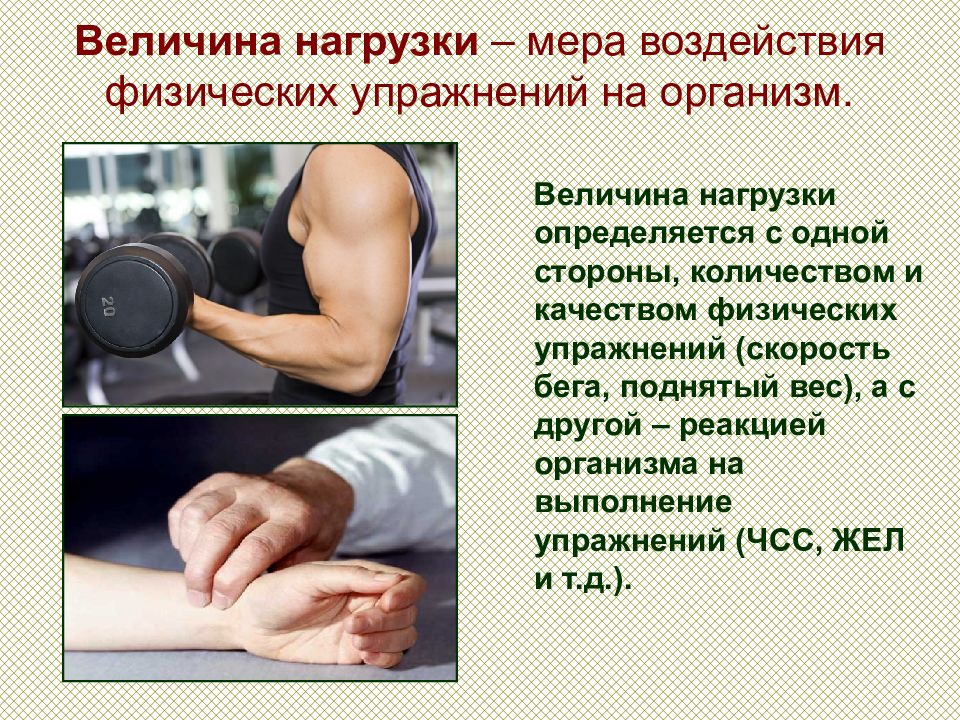 Величина нагрузки – мера воздействия физических упражнений на организм.

20

Величина нагрузки определяется с одной стороны, количеством и качеством физических упражнений (скорость бега, поднятый вес), а с другой – реакцией организма на выполнение упражнений (ЧСС, ЖЕЛ и т.д.).